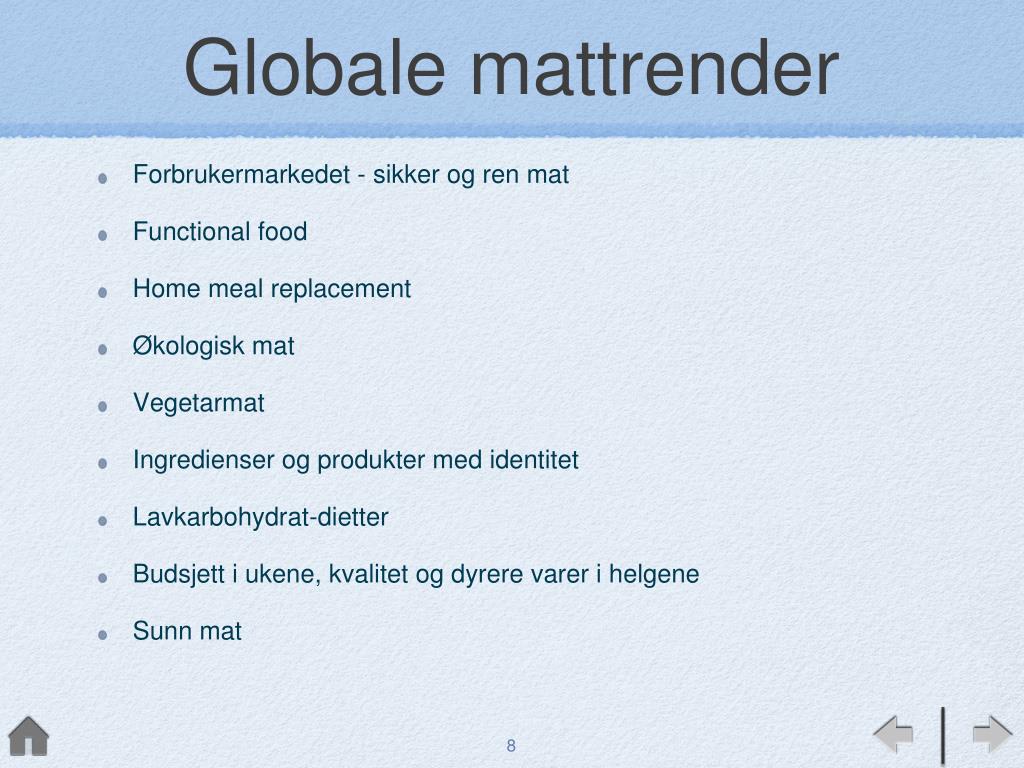 Globale mattrender

- Forbrukermarkedet - sikker og ren mat
- Functional food
- Home meal replacement
- Økologisk mat
- Vegetarmat
- Ingredienser og produkter med identitet
- Lavkarbohydrat-dietter
- Budsjett i ukene, kvalitet og dyrere varer i helgene
- Sunn mat

8